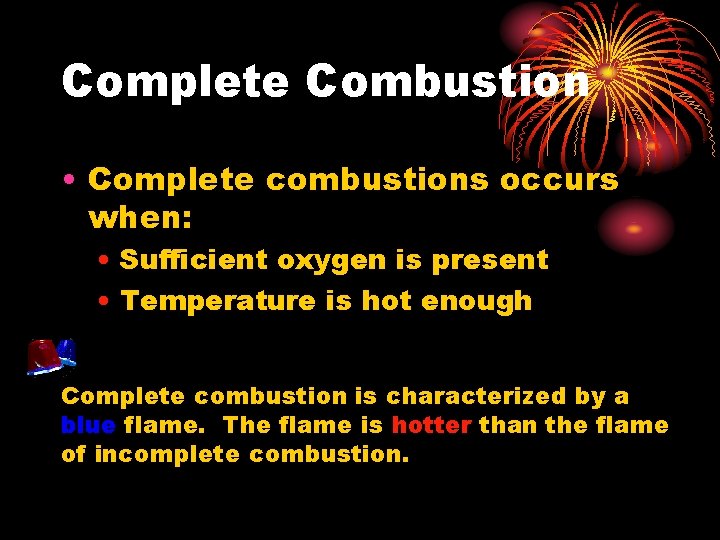 Complete Combustion

• Complete combustions occurs when:
  • Sufficient oxygen is present
  • Temperature is hot enough

Complete combustion is characterized by a blue flame. The flame is hotter than the flame of incomplete combustion.